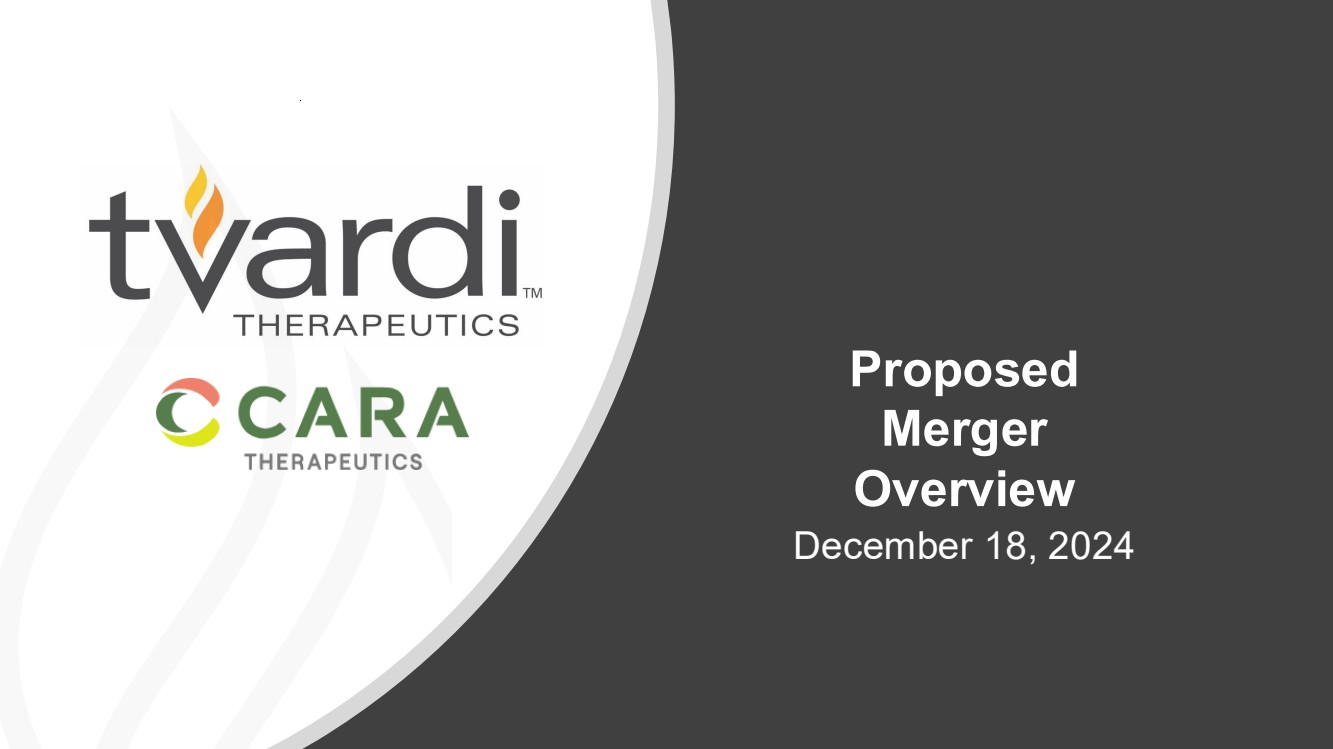 tvardi™
THERAPEUTICS

CARA
THERAPEUTICS

Proposed Merger Overview
December 18, 2024